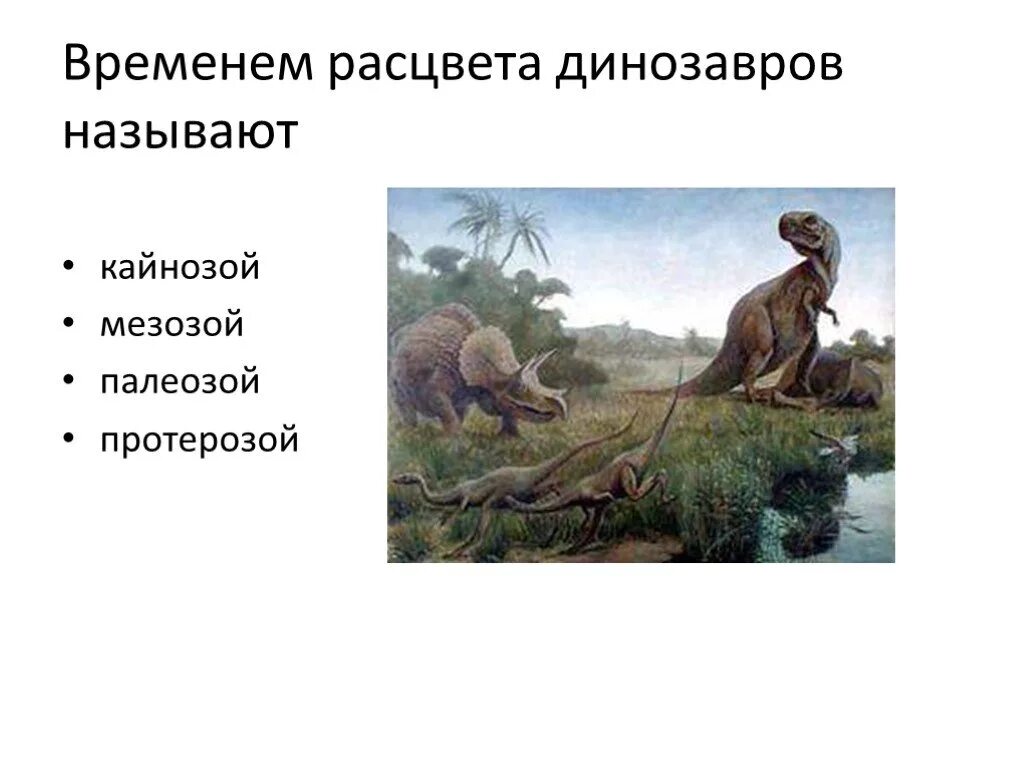 Временем расцвета динозавров называют

• кайнозой
• мезозой
• палеозой
• протерозой